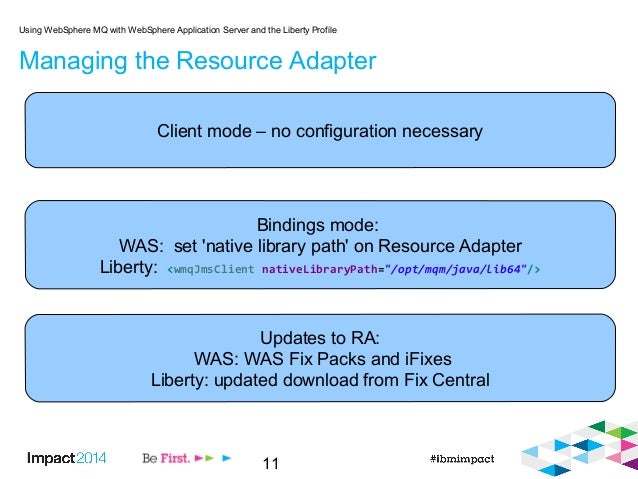 Using WebSphere MQ with WebSphere Application Server and the Liberty Profile

Managing the Resource Adapter

Client mode – no configuration necessary

Bindings mode:
WAS: set 'native library path' on Resource Adapter
Liberty: <wmqJmsClient nativeLibraryPath="/opt/mqm/java/lib64"/>

Updates to RA:
WAS: WAS Fix Packs and iFixes
Liberty: updated download from Fix Central

Impact2014 Be First.

11

#ibmimpact